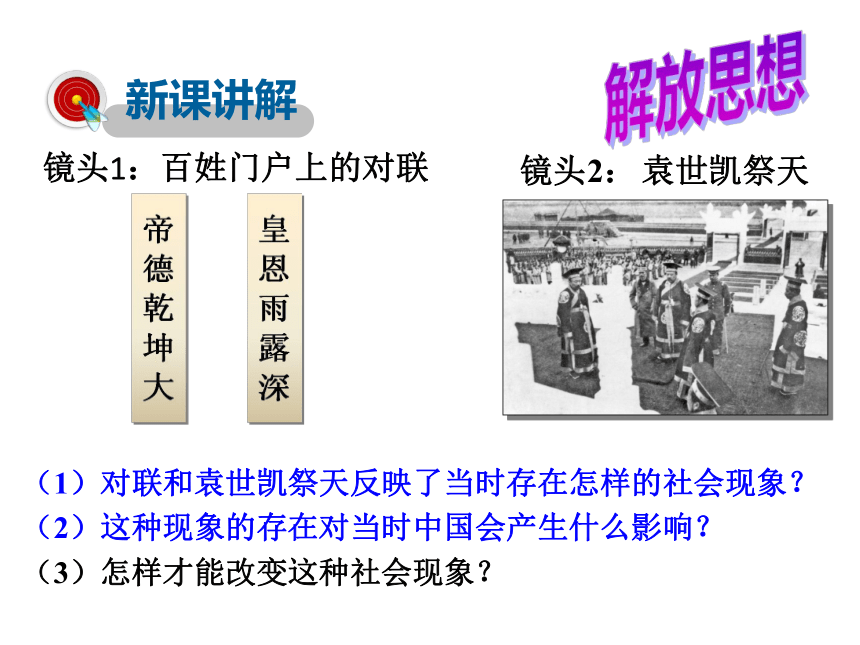 新课讲解

解放思想

镜头1：百姓门户上的对联

帝德乾坤大

皇恩雨露深

镜头2：袁世凯祭天

（1）对联和袁世凯祭天反映了当时存在怎样的社会现象？
（2）这种现象的存在对当时中国会产生什么影响？
（3）怎样才能改变这种社会现象？